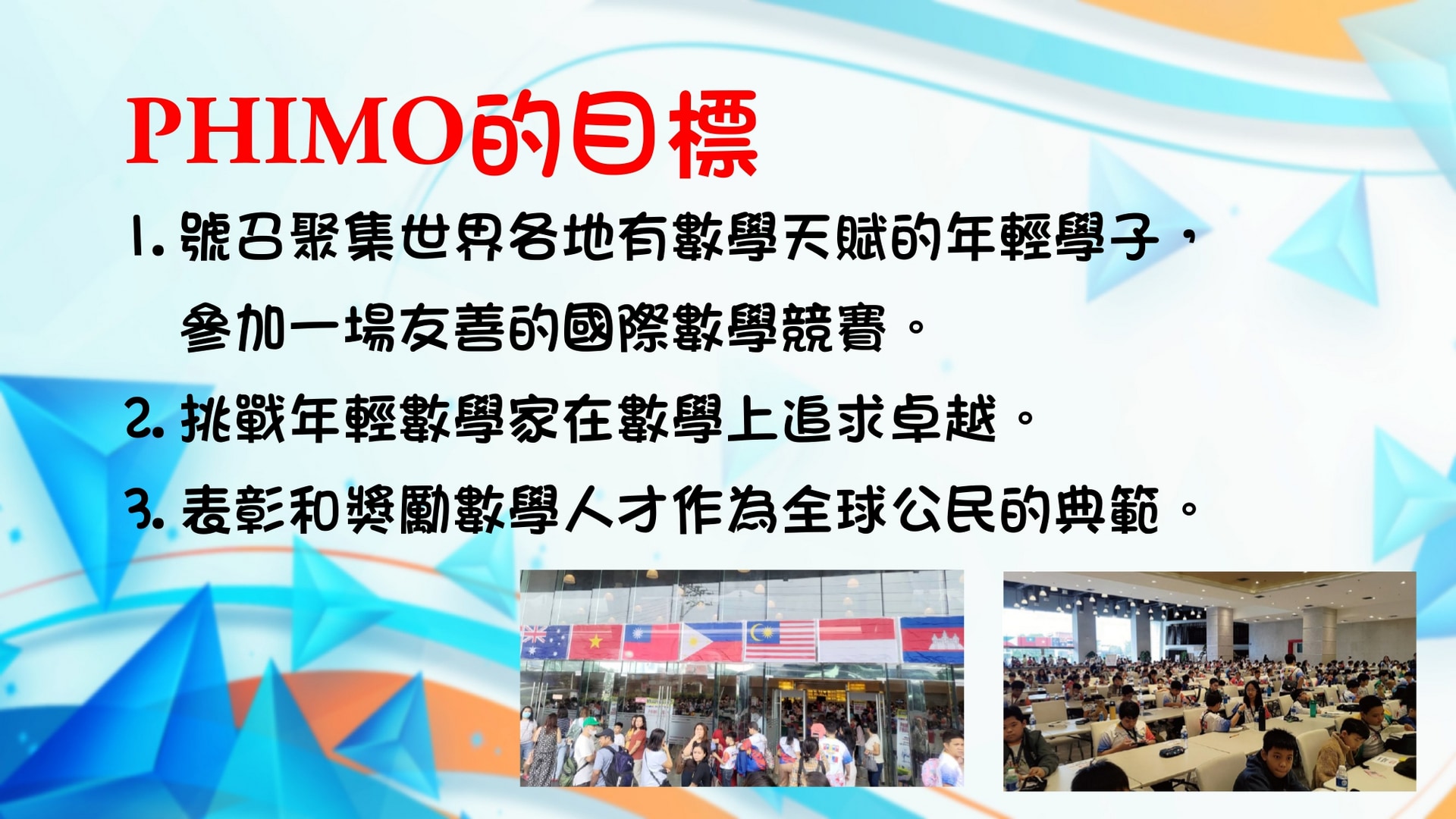 PHIMO的目標

1. 號召聚集世界各地有數學天賦的年輕學子，參加一場友善的國際數學競賽。

2. 挑戰年輕數學家在數學上追求卓越。

3. 表彰和獎勵數學人才作為全球公民的典範。